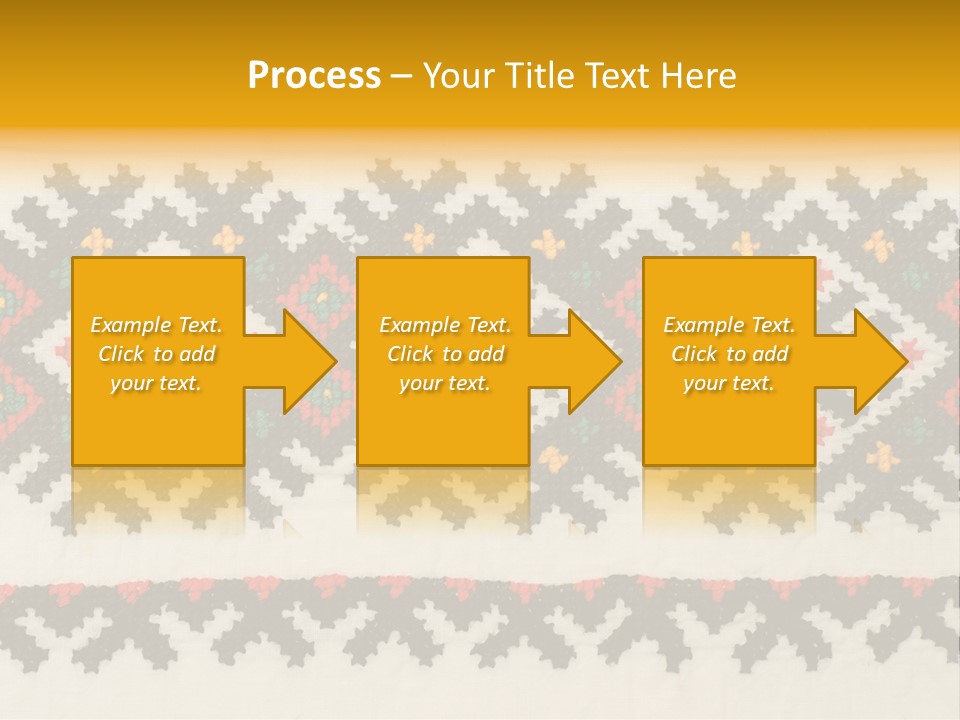 Process – Your Title Text Here

Example Text. Click to add your text.

Example Text. Click to add your text.

Example Text. Click to add your text.